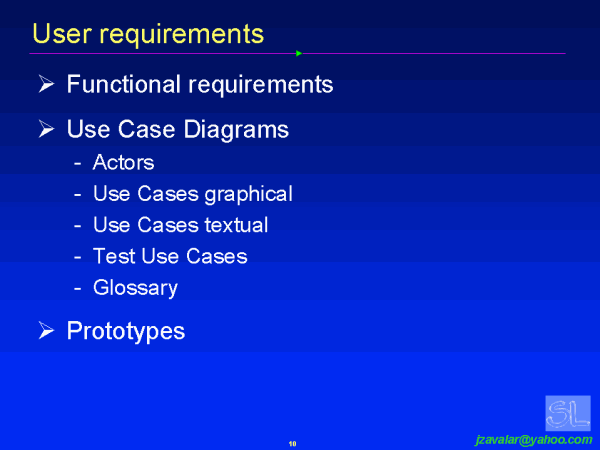 User requirements

➢ Functional requirements

➢ Use Case Diagrams
- Actors
- Use Cases graphical
- Use Cases textual
- Test Use Cases
- Glossary

➢ Prototypes

SL

10

jzavalar@yahoo.com